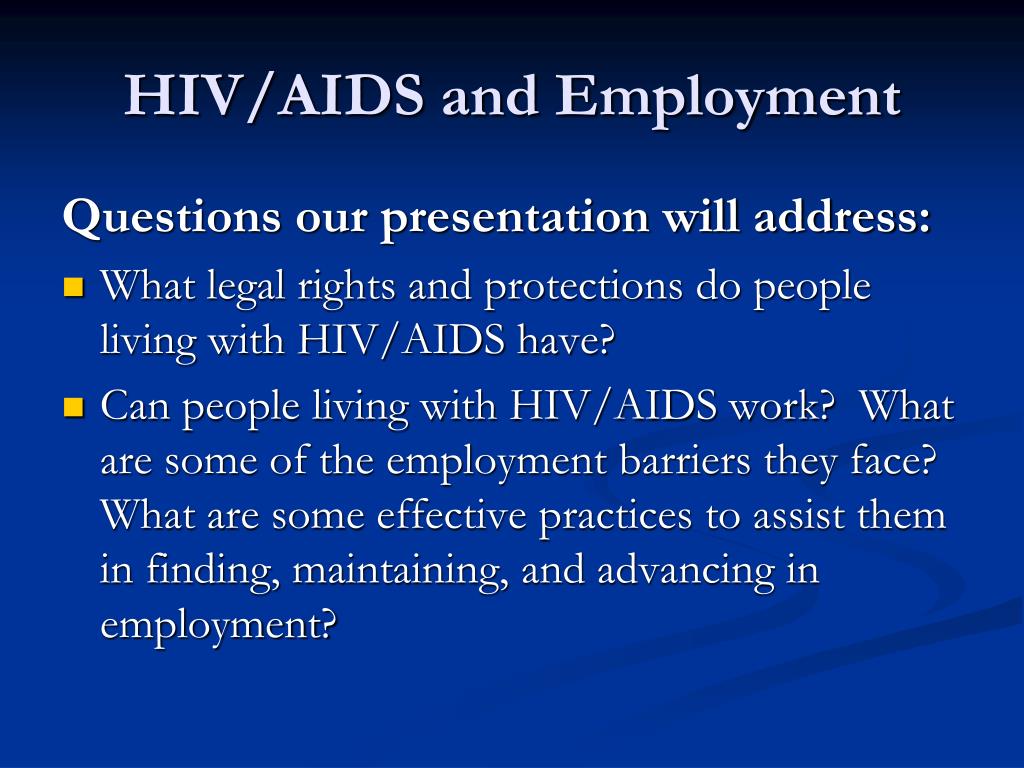 HIV/AIDS and Employment

Questions our presentation will address:

- What legal rights and protections do people living with HIV/AIDS have?
- Can people living with HIV/AIDS work? What are some of the employment barriers they face? What are some effective practices to assist them in finding, maintaining, and advancing in employment?